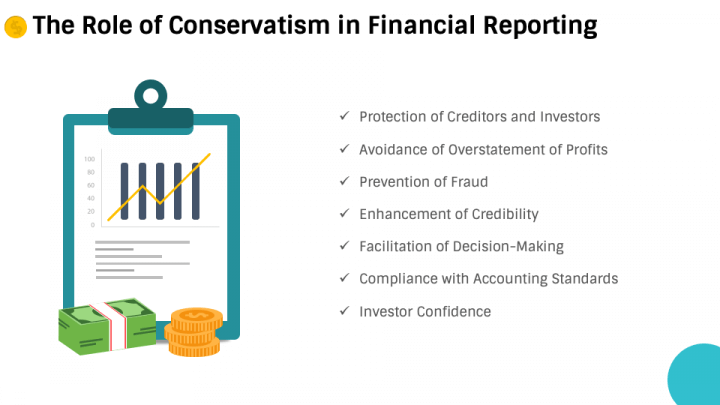 The Role of Conservatism in Financial Reporting

100
80
60
40
20
0

✓ Protection of Creditors and Investors
✓ Avoidance of Overstatement of Profits
✓ Prevention of Fraud
✓ Enhancement of Credibility
✓ Facilitation of Decision-Making
✓ Compliance with Accounting Standards
✓ Investor Confidence